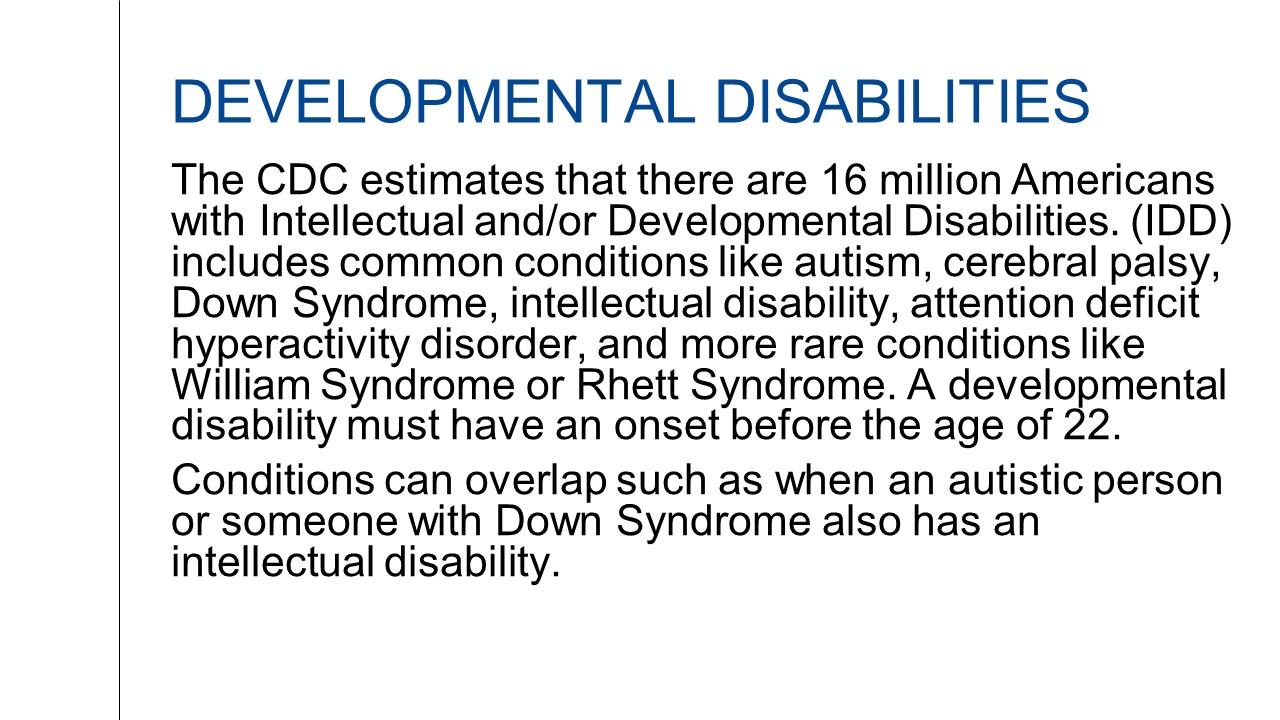 DEVELOPMENTAL DISABILITIES

The CDC estimates that there are 16 million Americans with Intellectual and/or Developmental Disabilities. (IDD) includes common conditions like autism, cerebral palsy, Down Syndrome, intellectual disability, attention deficit hyperactivity disorder, and more rare conditions like William Syndrome or Rhett Syndrome. A developmental disability must have an onset before the age of 22.

Conditions can overlap such as when an autistic person or someone with Down Syndrome also has an intellectual disability.